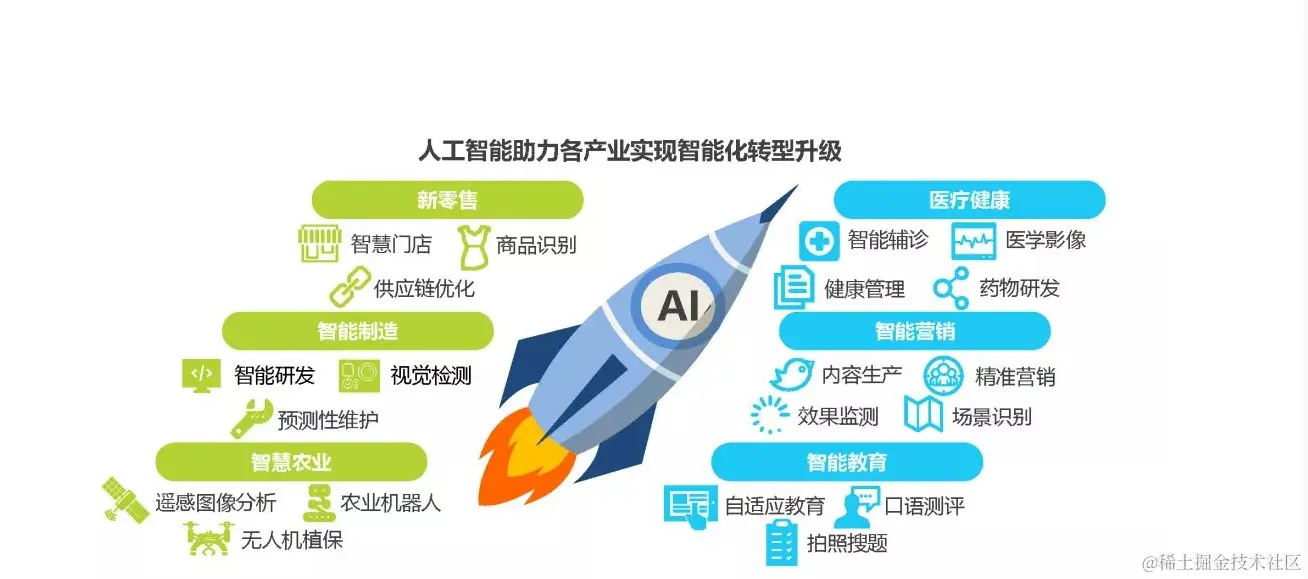 人工智能助力各产业实现智能化转型升级

新零售

智慧门店 商品识别

供应链优化

智能制造

智能研发 视觉检测

预测性维护

智慧农业

遥感图像分析 农业机器人

无人机植保

AI

医疗健康

智能辅诊 医学影像

健康管理 药物研发

智能营销

内容生产 精准营销

效果监测 场景识别

智能教育

自适应教育 口语测评

拍照搜题

@稀土掘金技术社区